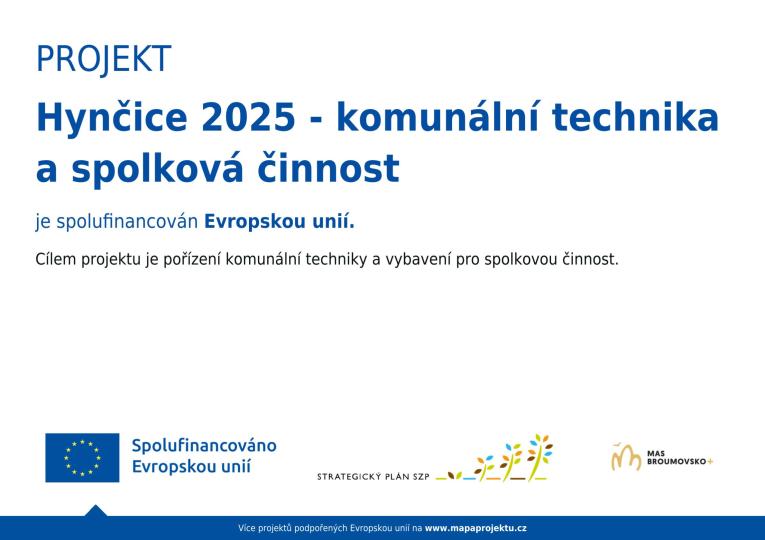 PROJEKT

Hynčice 2025 - komunální technika a spolková činnost

je spolufinancován Evropskou unií.

Cílem projektu je pořízení komunální techniky a vybavení pro spolkovou činnost.

Spolufinancováno Evropskou unií

STRATEGICKÝ PLÁN SZP

MAS BROUMOVSKO+

Více projektů podpořených Evropskou unií na www.mapaprojektu.cz